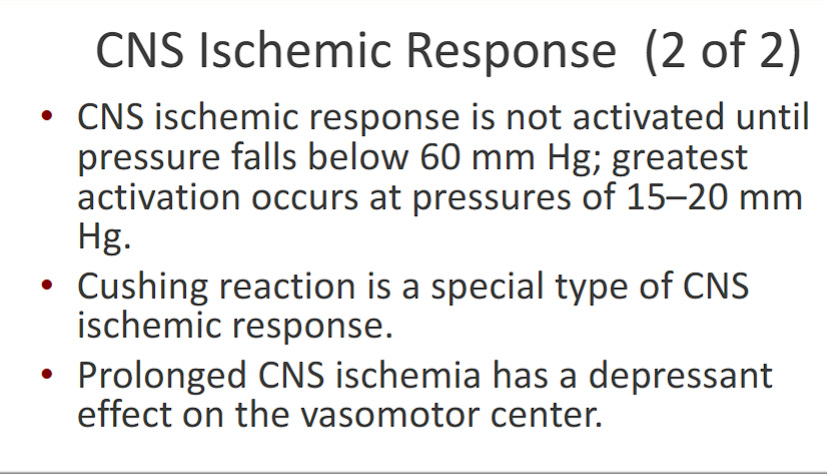 CNS Ischemic Response (2 of 2)

• CNS ischemic response is not activated until pressure falls below 60 mm Hg; greatest activation occurs at pressures of 15–20 mm Hg.

• Cushing reaction is a special type of CNS ischemic response.

• Prolonged CNS ischemia has a depressant effect on the vasomotor center.